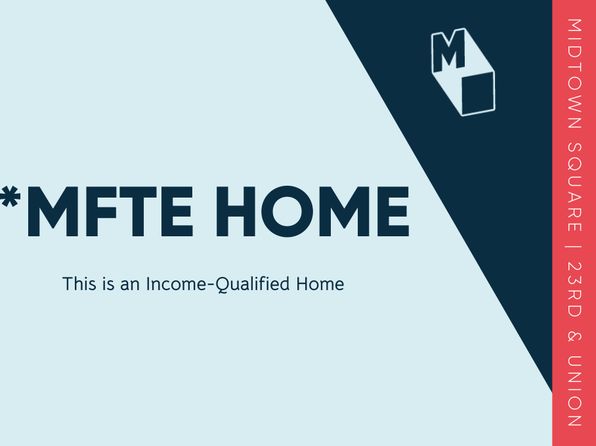 M

*MFTE HOME

This is an Income-Qualified Home

MIDTOWN SQUARE | 23RD & UNION